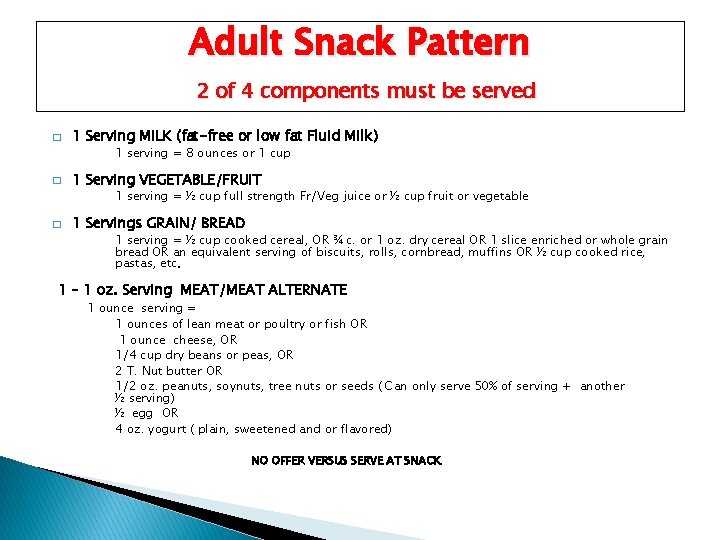 Adult Snack Pattern

2 of 4 components must be served

□ 1 Serving MILK (fat-free or low fat Fluid Milk)
1 serving = 8 ounces or 1 cup

□ 1 Serving VEGETABLE/FRUIT
1 serving = ½ cup full strength Fr/Veg juice or ½ cup fruit or vegetable

□ 1 Servings GRAIN/ BREAD
1 serving = ½ cup cooked cereal, OR ¾ c. or 1 oz. dry cereal OR 1 slice enriched or whole grain bread OR an equivalent serving of biscuits, rolls, cornbread, muffins OR ½ cup cooked rice, pastas, etc.

1 – 1 oz. Serving MEAT/MEAT ALTERNATE
1 ounce serving =
1 ounces of lean meat or poultry or fish OR
1 ounce cheese, OR
1/4 cup dry beans or peas, OR
2 T. Nut butter OR
1/2 oz. peanuts, soynuts, tree nuts or seeds (Can only serve 50% of serving + another ½ serving)
½ egg OR
4 oz. yogurt ( plain, sweetened and or flavored)

NO OFFER VERSUS SERVE AT SNACK